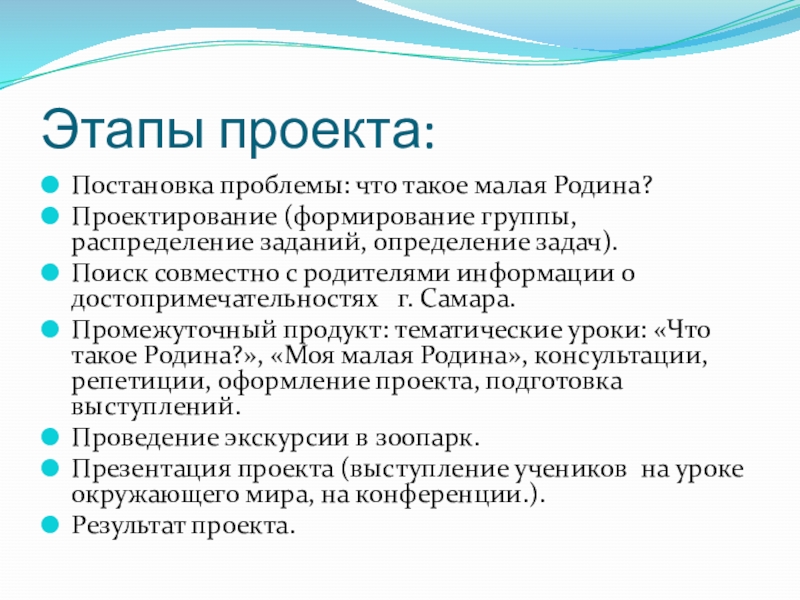 Этапы проекта:

Постановка проблемы: что такое малая Родина?

Проектирование (формирование группы, распределение заданий, определение задач).

Поиск совместно с родителями информации о достопримечательностях г. Самара.

Промежуточный продукт: тематические уроки: «Что такое Родина?», «Моя малая Родина», консультации, репетиции, оформление проекта, подготовка выступлений.

Проведение экскурсии в зоопарк.

Презентация проекта (выступление учеников на уроке окружающего мира, на конференции.).

Результат проекта.